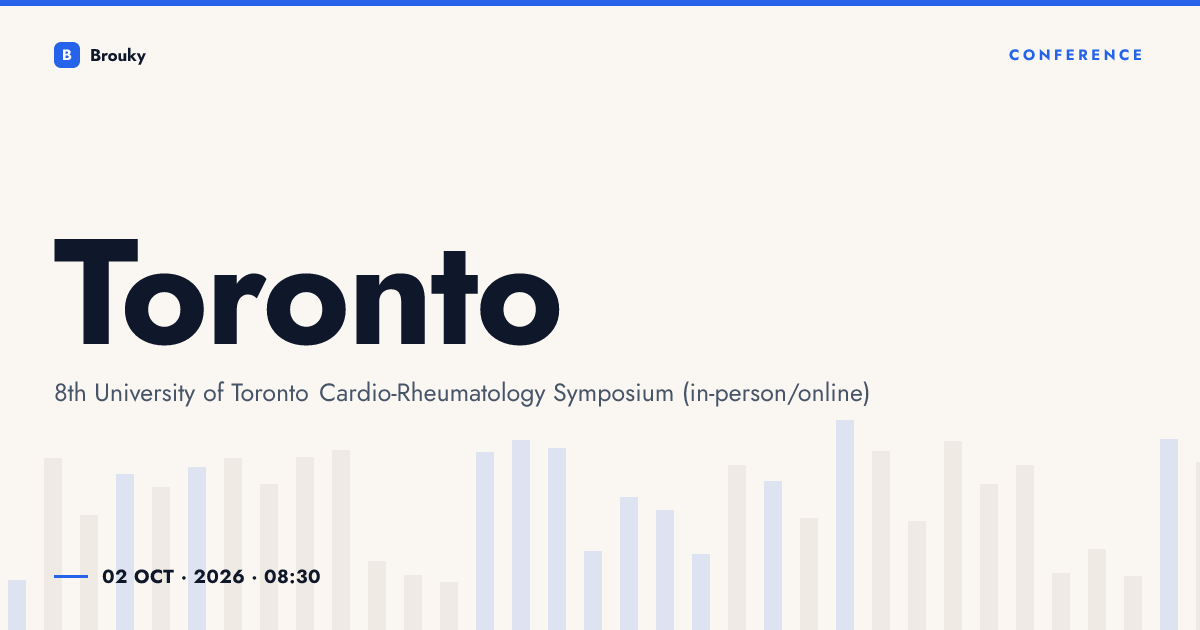 B Brouky

CONFERENCE

Toronto

8th University of Toronto Cardio-Rheumatology Symposium (in-person/online)

02 OCT · 2026 · 08:30